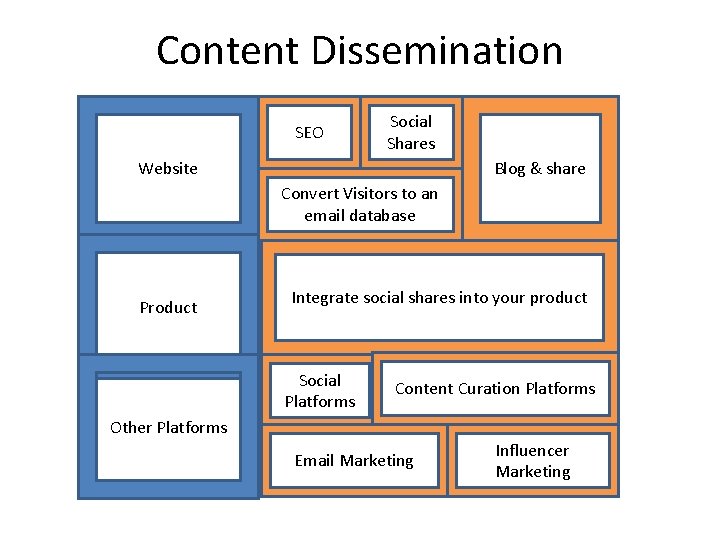 Content Dissemination

Website

SEO

Social Shares

Blog & share

Convert Visitors to an email database

Product

Integrate social shares into your product

Other Platforms

Social Platforms

Content Curation Platforms

Email Marketing

Influencer Marketing